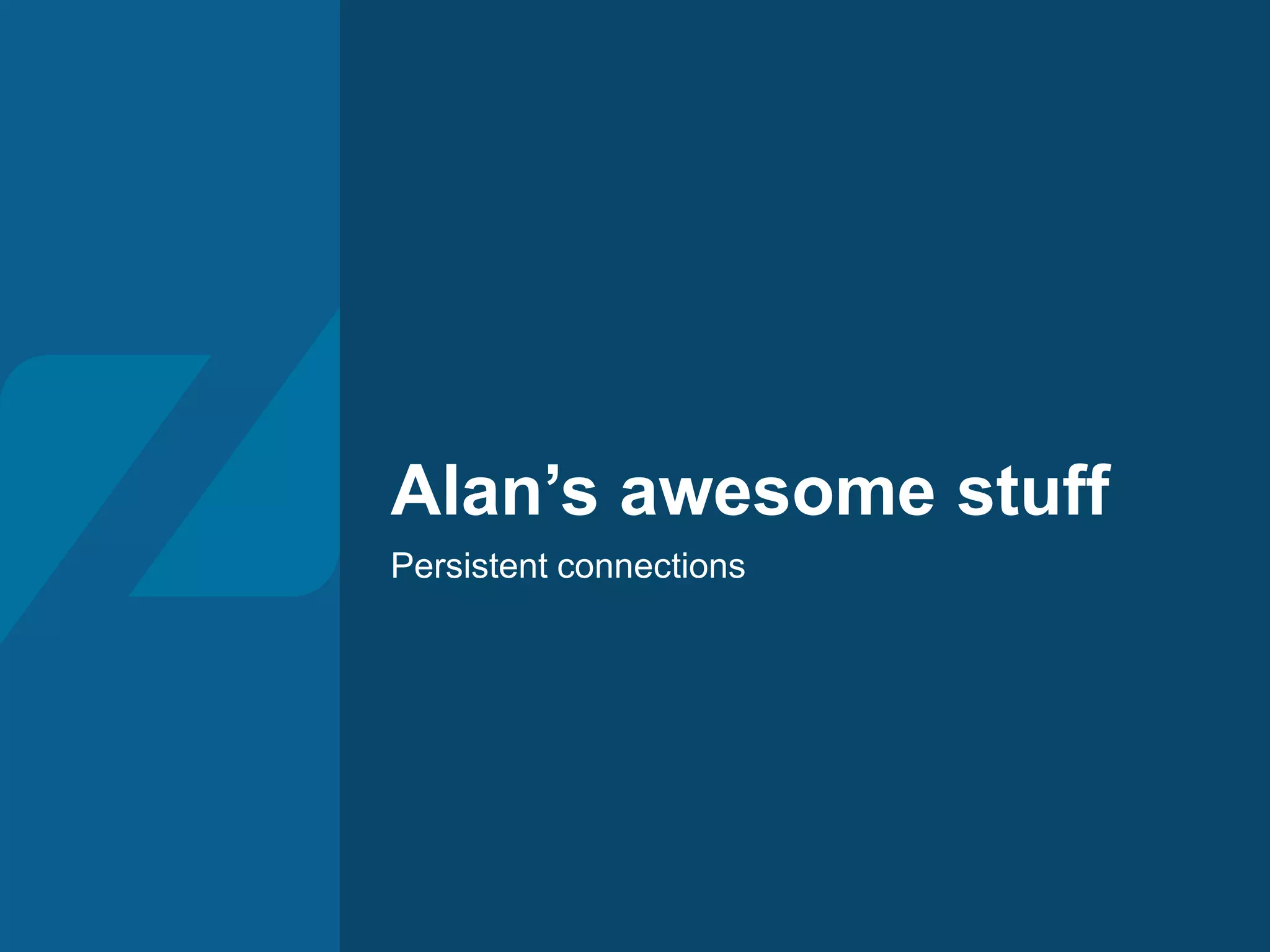 Alan’s awesome stuff

Persistent connections